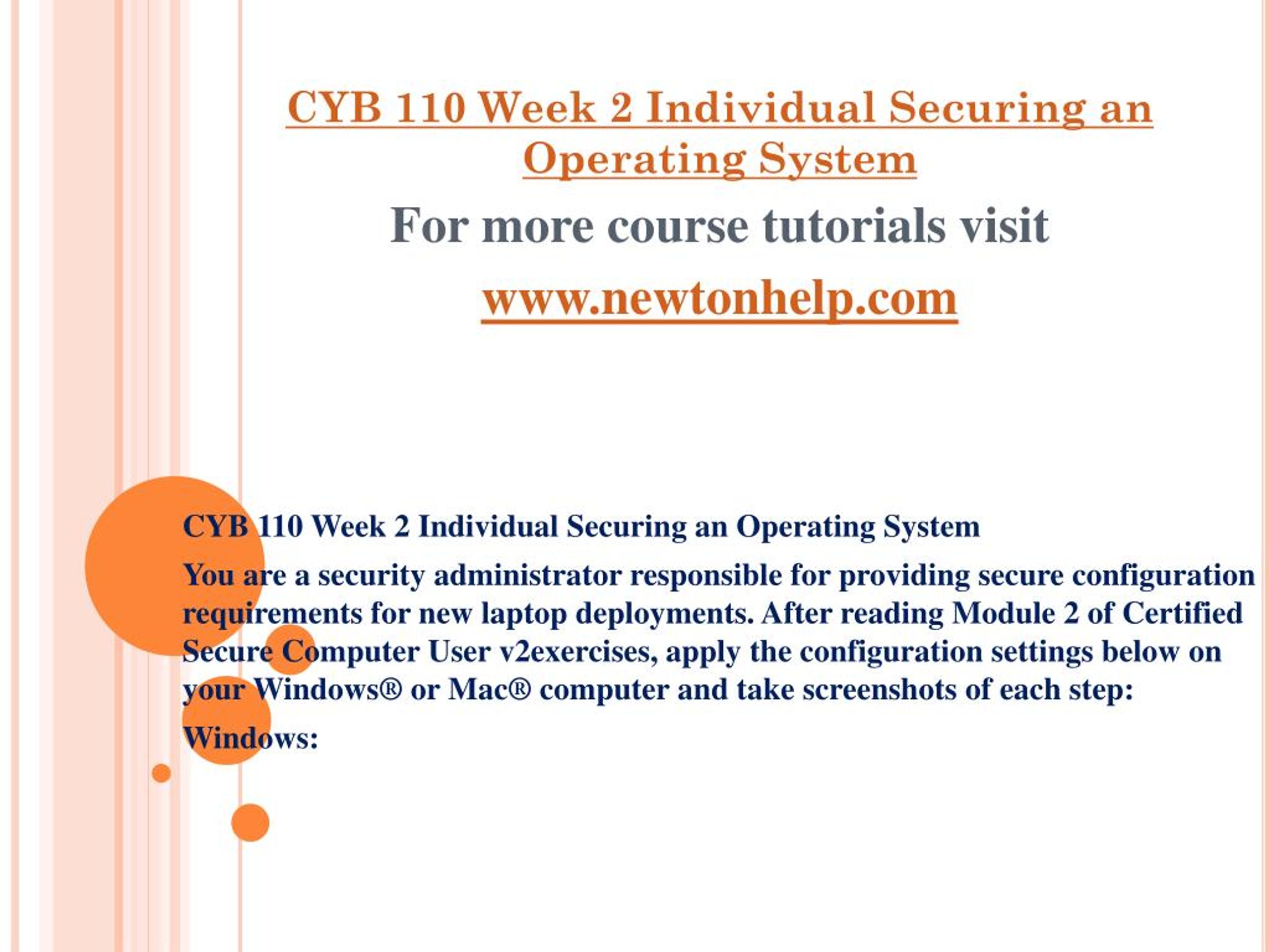 CYB 110 Week 2 Individual Securing an Operating System

For more course tutorials visit

www.newtonhelp.com

CYB 110 Week 2 Individual Securing an Operating System

You are a security administrator responsible for providing secure configuration requirements for new laptop deployments. After reading Module 2 of Certified Secure Computer User v2exercises, apply the configuration settings below on your Windows® or Mac® computer and take screenshots of each step:

Windows: